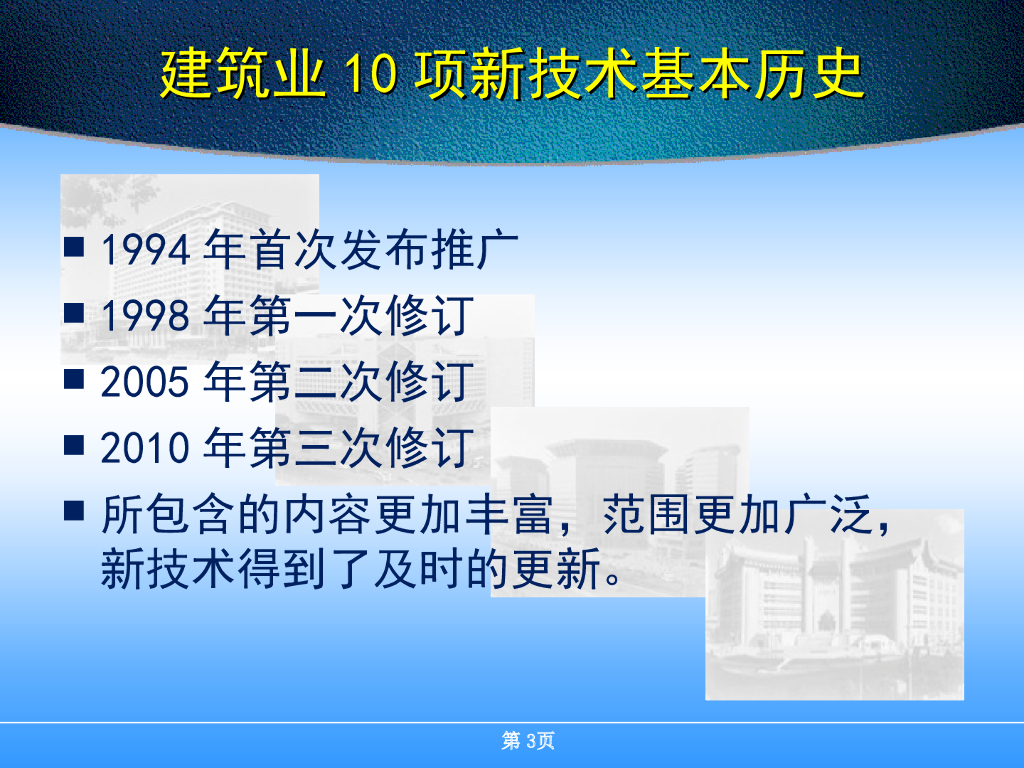 建筑业 10 项新技术基本历史

■ 1994 年首次发布推广
■ 1998 年第一次修订
■ 2005 年第二次修订
■ 2010 年第三次修订
■ 所包含的内容更加丰富，范围更加广泛，新技术得到了及时的更新。

第 3页